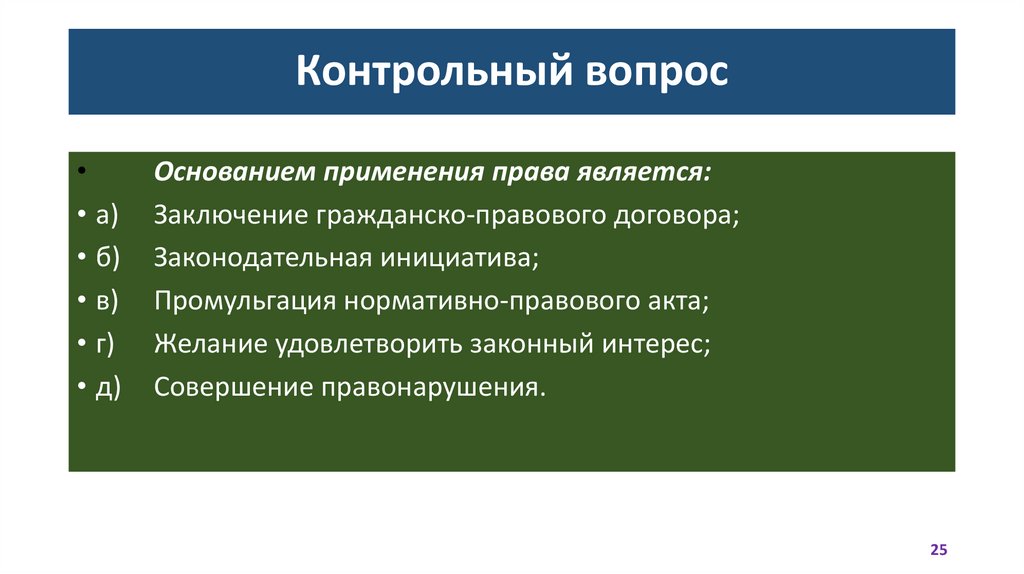 Контрольный вопрос

• Основанием применения права является:
• а) Заключение гражданско-правового договора;
• б) Законодательная инициатива;
• в) Промульгация нормативно-правового акта;
• г) Желание удовлетворить законный интерес;
• д) Совершение правонарушения.

25